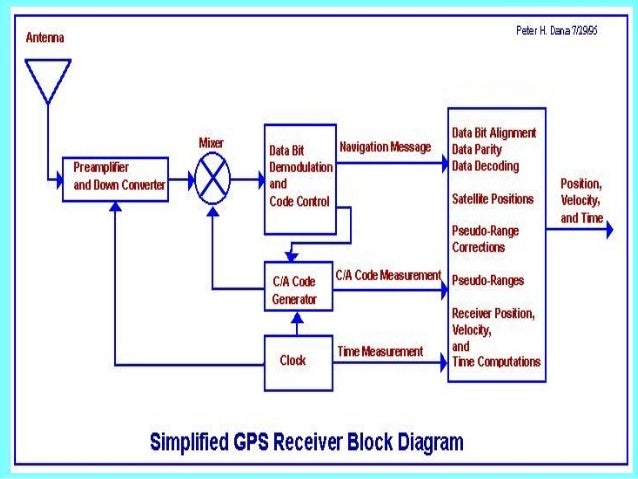 Peter H. Dana 7/29/95

Antenna

Preamplifier and Down Converter

Mixer

Data Bit Demodulation and Code Control

Navigation Message

C/A Code Generator

C/A Code Measurement

Clock

Time Measurement

Data Bit Alignment
Data Parity
Data Decoding

Satellite Positions

Pseudo-Range Corrections

Pseudo-Ranges

Receiver Position, Velocity, and Time Computations

Position, Velocity, and Time

Simplified GPS Receiver Block Diagram